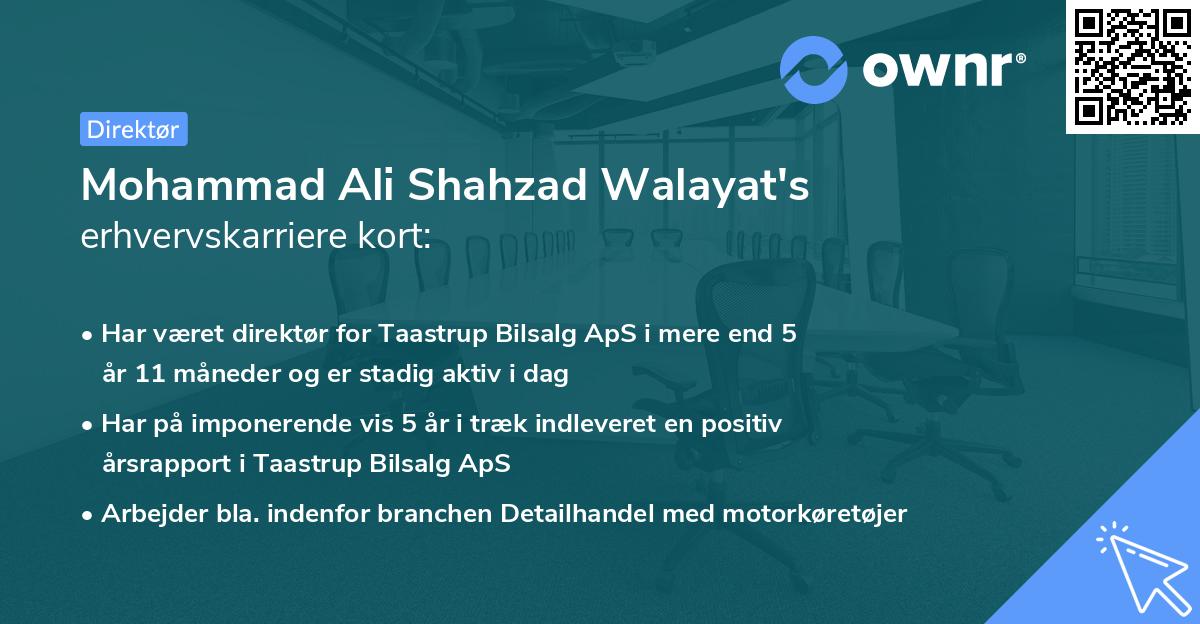 ownr®

Direktør

Mohammad Ali Shahzad Walayat's
erhvervskarriere kort:

• Har været direktør for Taastrup Bilsalg ApS i mere end 5 år 11 måneder og er stadig aktiv i dag
• Har på imponerende vis 5 år i træk indleveret en positiv årsrapport i Taastrup Bilsalg ApS
• Arbejder bla. indenfor branchen Detailhandel med motorkøretøjer